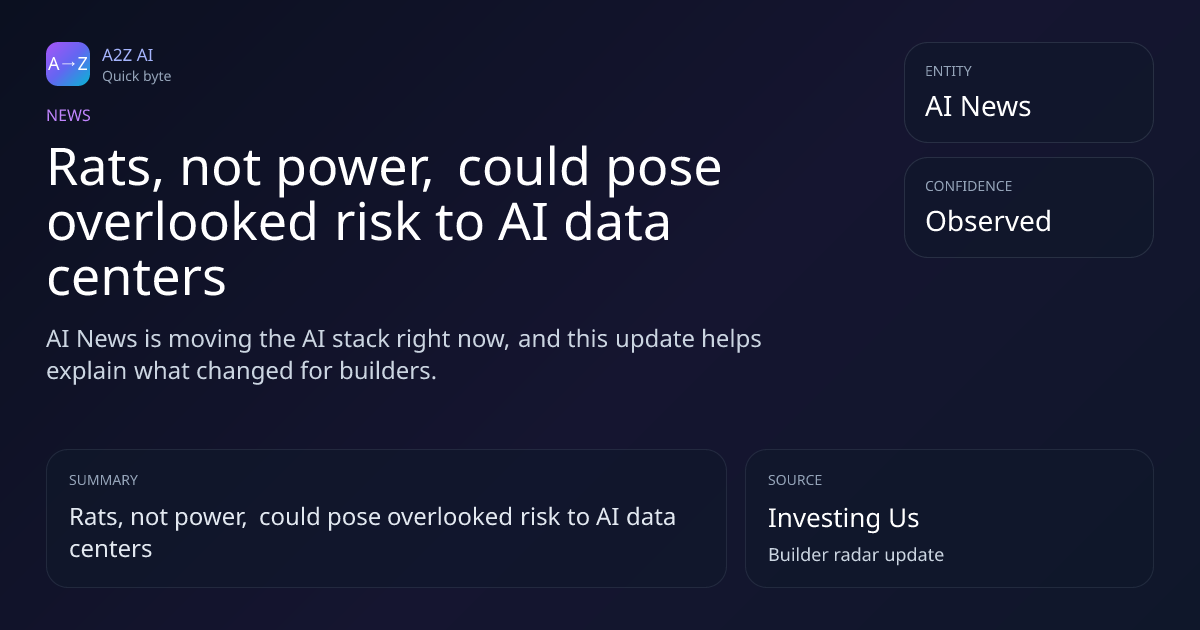 A→Z

A2Z AI
Quick byte

NEWS

Rats, not power, could pose overlooked risk to AI data centers

AI News is moving the AI stack right now, and this update helps explain what changed for builders.

ENTITY
AI News

CONFIDENCE
Observed

SUMMARY
Rats, not power, could pose overlooked risk to AI data centers

SOURCE
Investing Us
Builder radar update